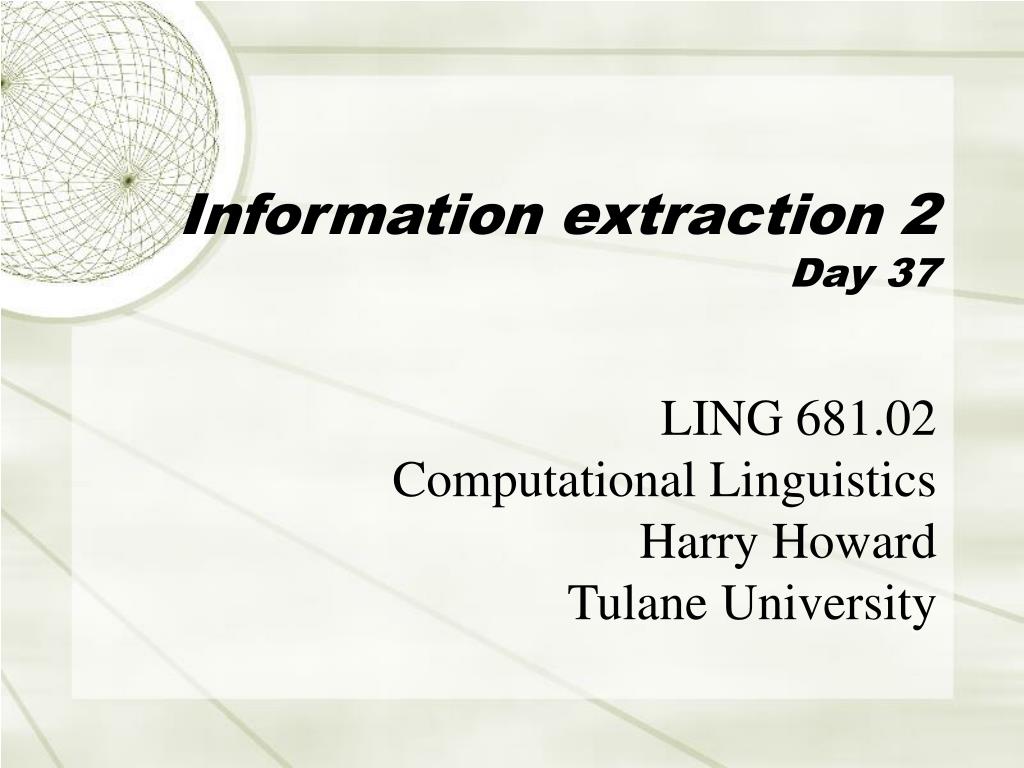 Information extraction 2
Day 37

LING 681.02
Computational Linguistics
Harry Howard
Tulane University